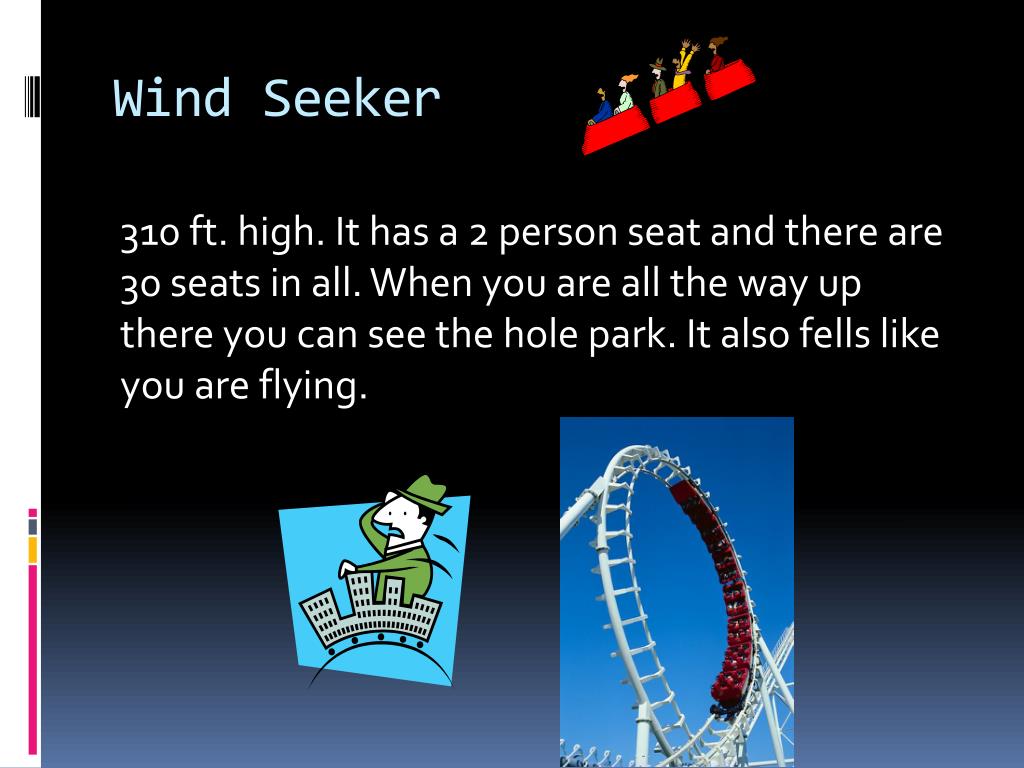 Wind Seeker

310 ft. high. It has a 2 person seat and there are 30 seats in all. When you are all the way up there you can see the hole park. It also fells like you are flying.